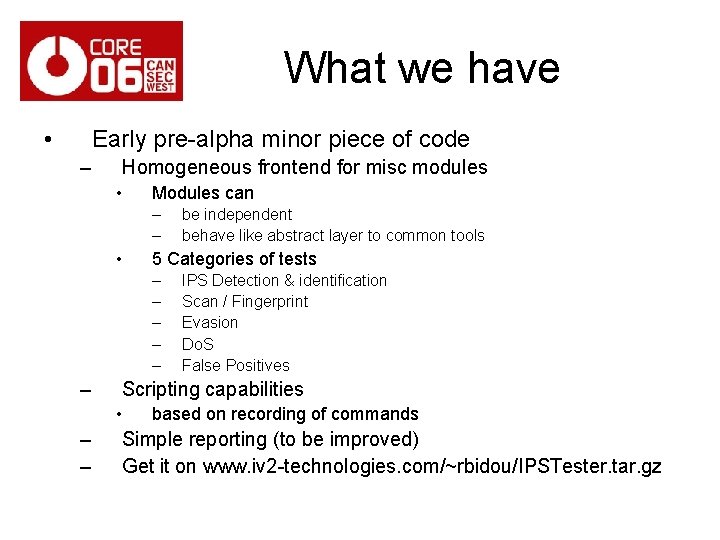 CORE 06 CAN SEC WEST

What we have

• Early pre-alpha minor piece of code
– Homogeneous frontend for misc modules
• Modules can
– be independent
– behave like abstract layer to common tools
• 5 Categories of tests
– IPS Detection & identification
– Scan / Fingerprint
– Evasion
– DoS
– False Positives
– Scripting capabilities
• based on recording of commands
– Simple reporting (to be improved)
– Get it on www.iv2-technologies.com/~rbidou/IPSTester.tar.gz